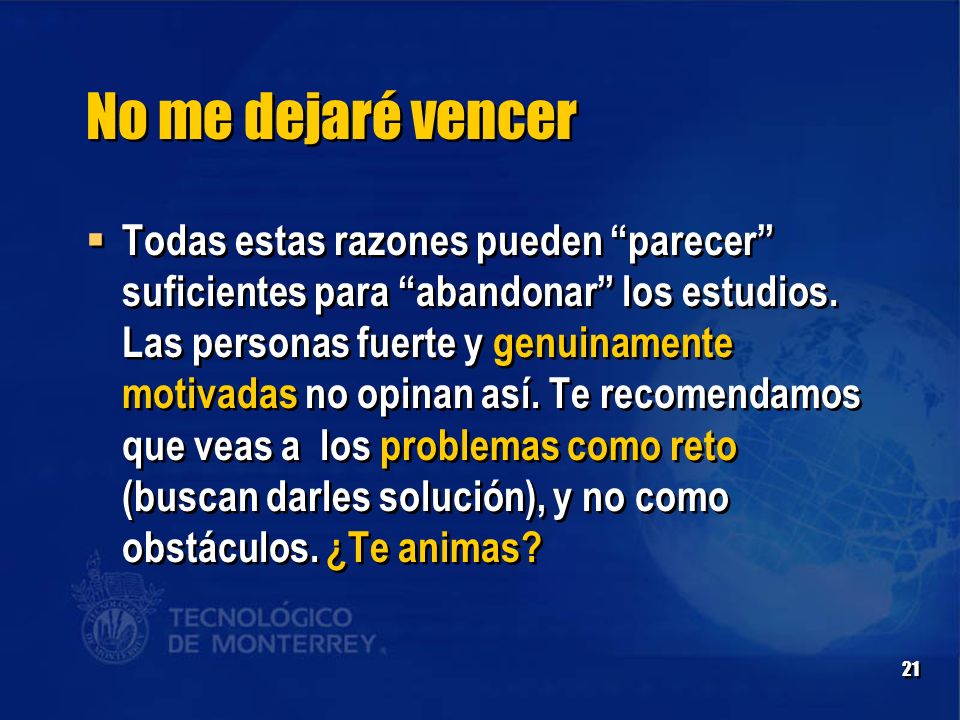 No me dejaré vencer

Todas estas razones pueden “parecer” suficientes para “abandonar” los estudios. Las personas fuerte y genuinamente motivadas no opinan así. Te recomendamos que veas a los problemas como reto (buscan darles solución), y no como obstáculos. ¿Te animas?

TECNOLÓGICO DE MONTERREY.

21